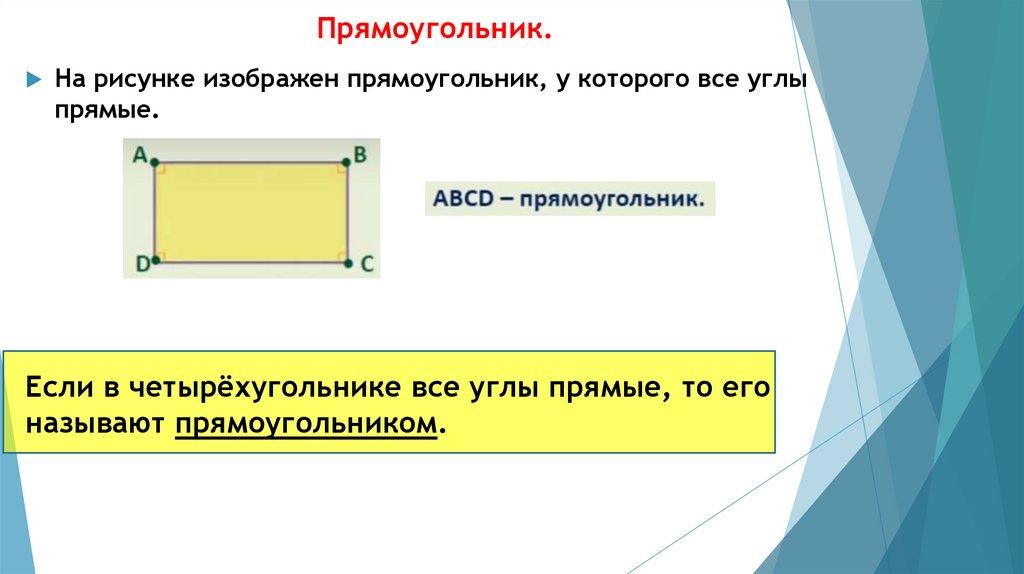 Прямоугольник.

На рисунке изображен прямоугольник, у которого все углы прямые.

A B
D C

ABCD – прямоугольник.

Если в четырёхугольнике все углы прямые, то его называют прямоугольником.